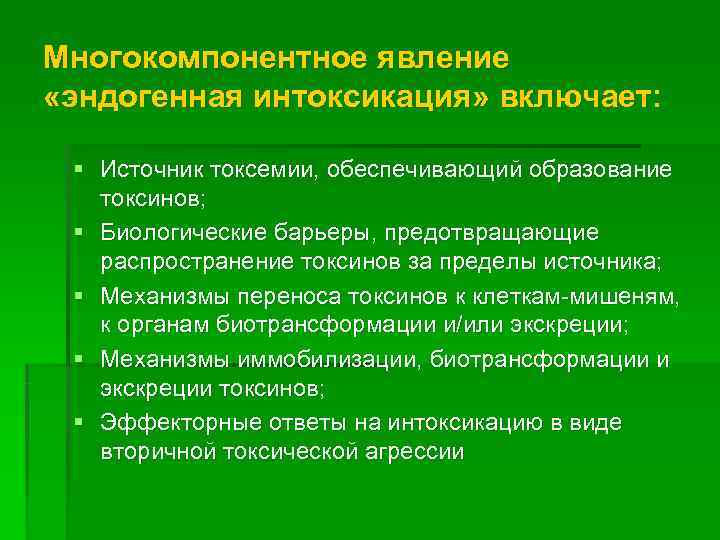 Многокомпонентное явление «эндогенная интоксикация» включает:

▪ Источник токсемии, обеспечивающий образование токсинов;
▪ Биологические барьеры, предотвращающие распространение токсинов за пределы источника;
▪ Механизмы переноса токсинов к клеткам-мишеням, к органам биотрансформации и/или экскреции;
▪ Механизмы иммобилизации, биотрансформации и экскреции токсинов;
▪ Эффекторные ответы на интоксикацию в виде вторичной токсической агрессии